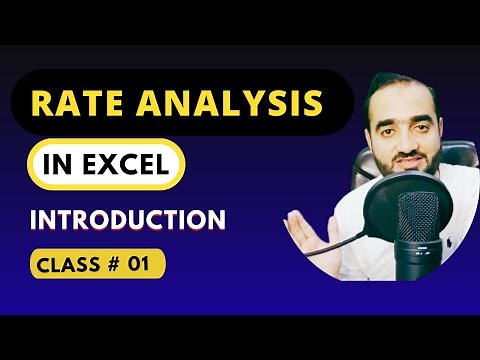 RATE ANALYSIS

IN EXCEL

INTRODUCTION

CLASS # 01